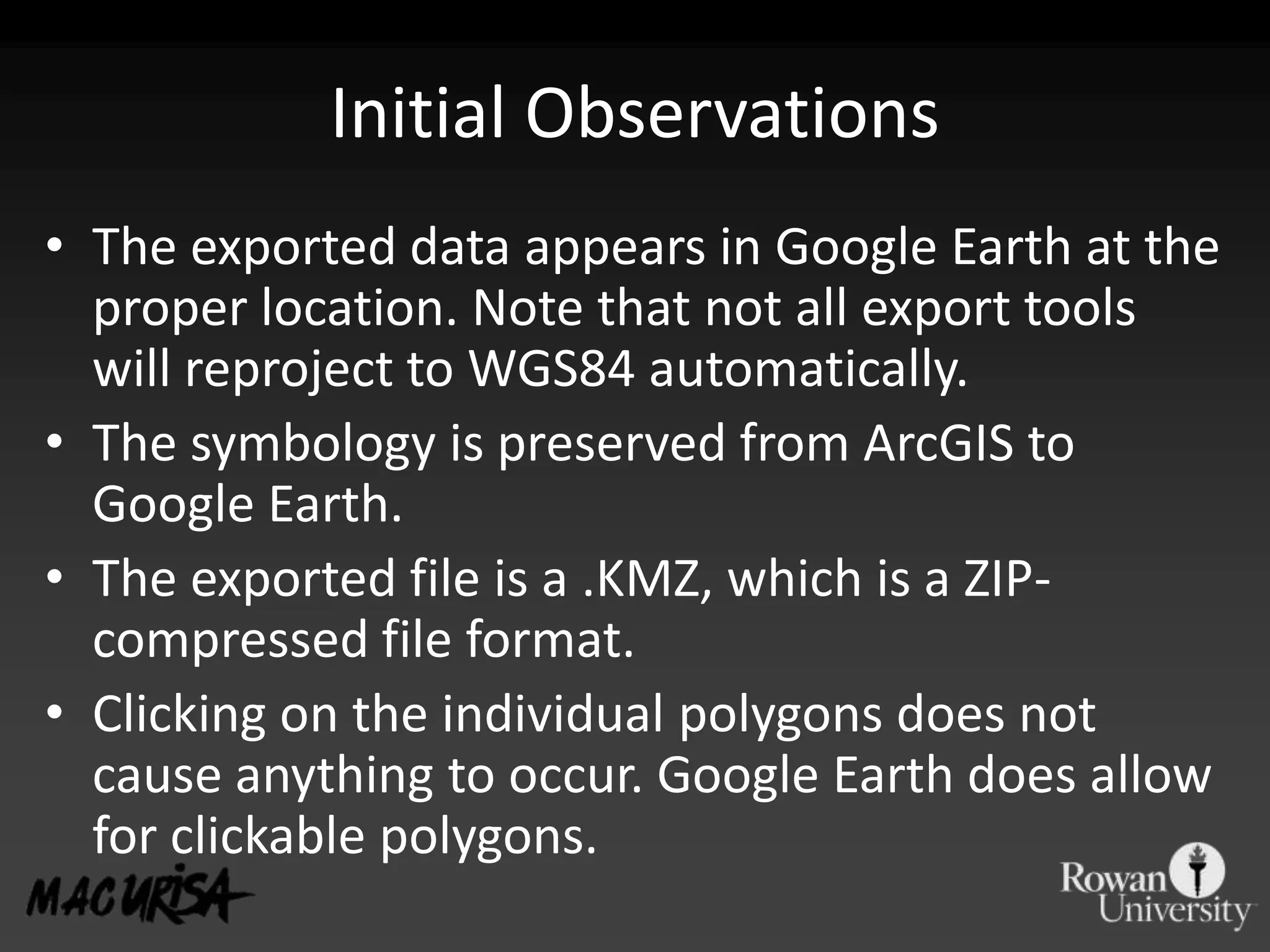 Initial Observations

• The exported data appears in Google Earth at the proper location. Note that not all export tools will reproject to WGS84 automatically.
• The symbology is preserved from ArcGIS to Google Earth.
• The exported file is a .KMZ, which is a ZIP-compressed file format.
• Clicking on the individual polygons does not cause anything to occur. Google Earth does allow for clickable polygons.

MAC URISA

Rowan University